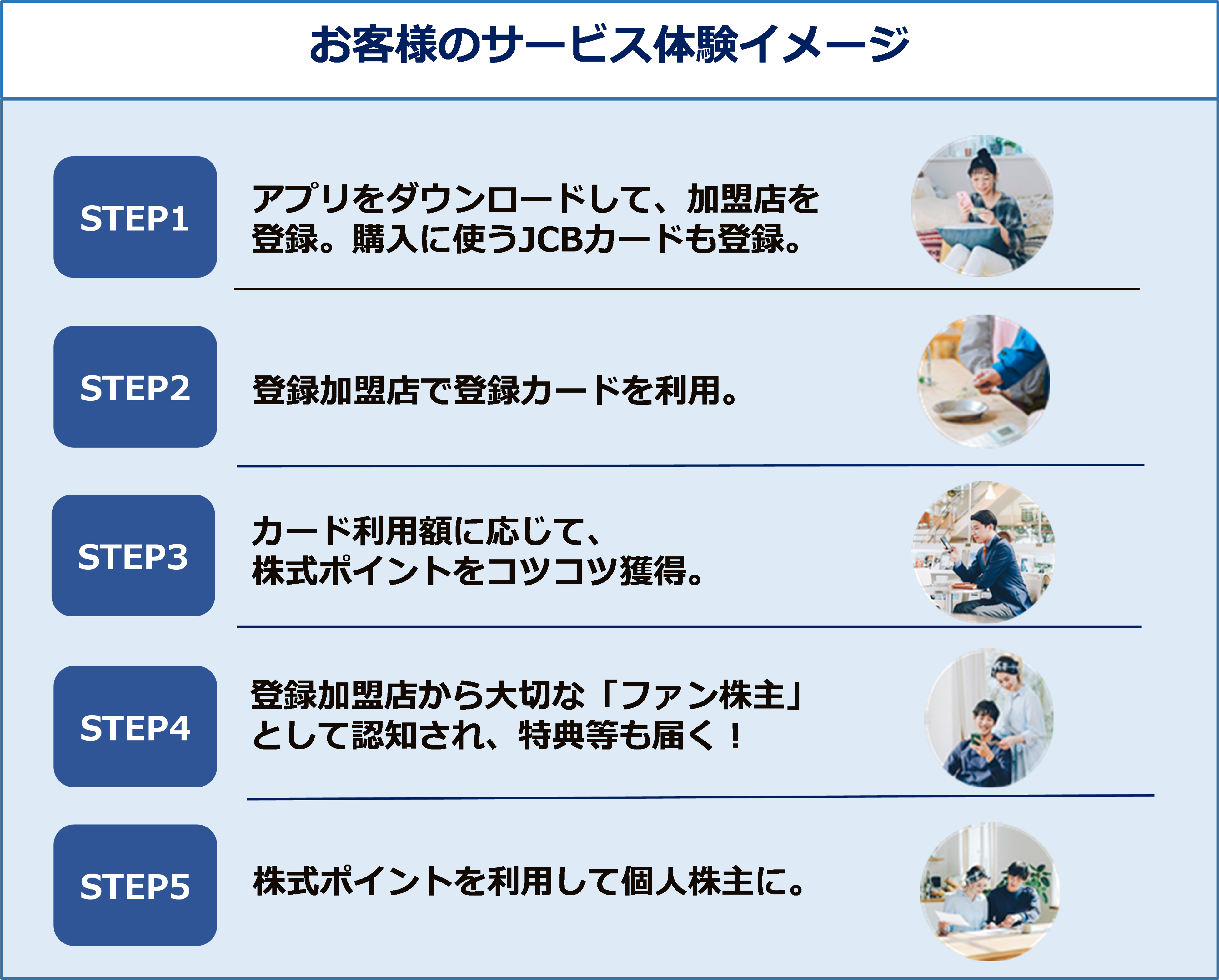 お客様のサービス体験イメージ

STEP1

アプリをダウンロードして、加盟店を登録。購入に使うJCBカードも登録。

STEP2

登録加盟店で登録カードを利用。

STEP3

カード利用額に応じて、株式ポイントをコツコツ獲得。

STEP4

登録加盟店から大切な「ファン株主」として認知され、特典等も届く！

STEP5

株式ポイントを利用して個人株主に。